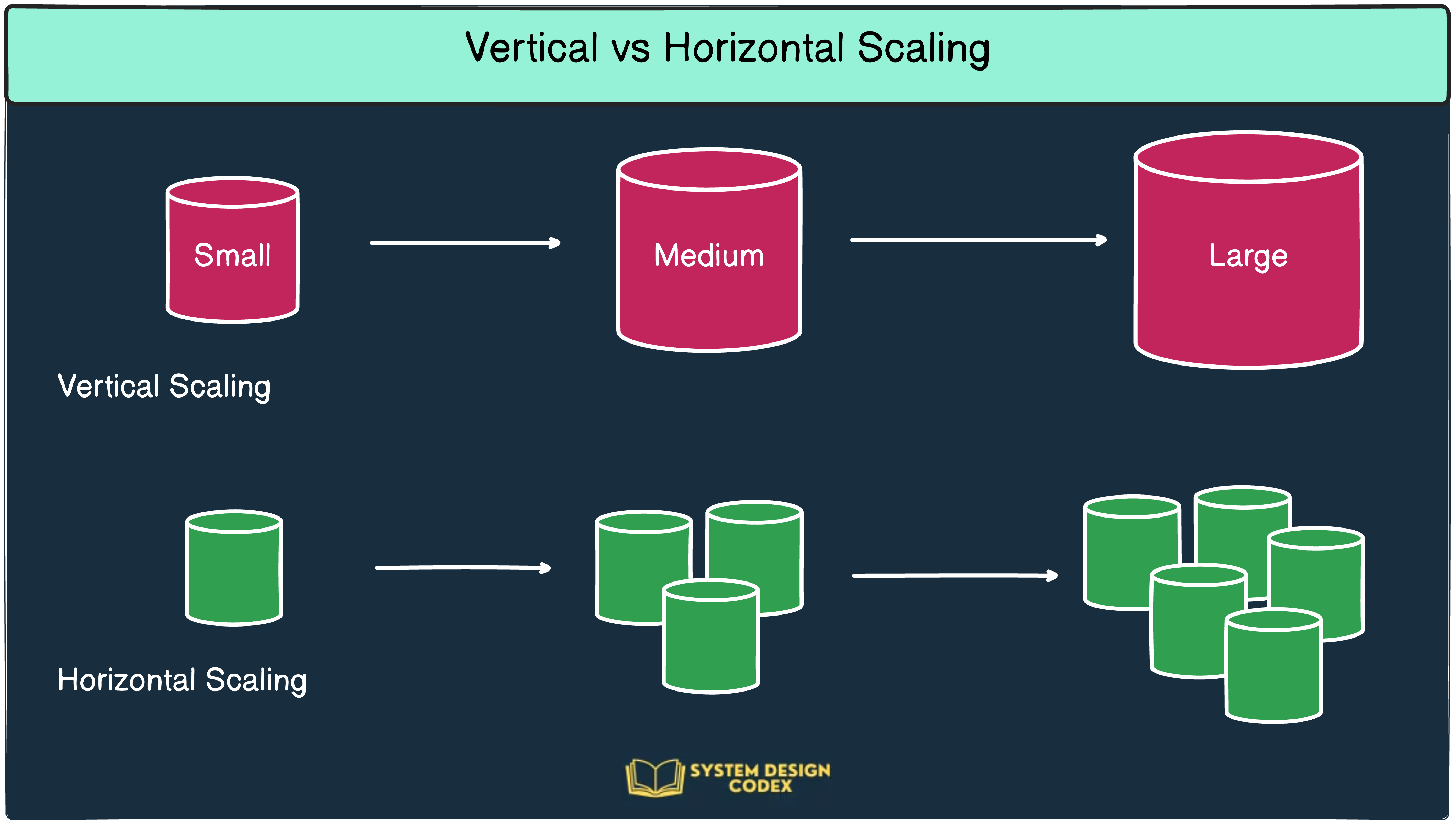 Vertical vs Horizontal Scaling

Small

Medium

Large

Vertical Scaling

Horizontal Scaling

SYSTEM DESIGN CODEX